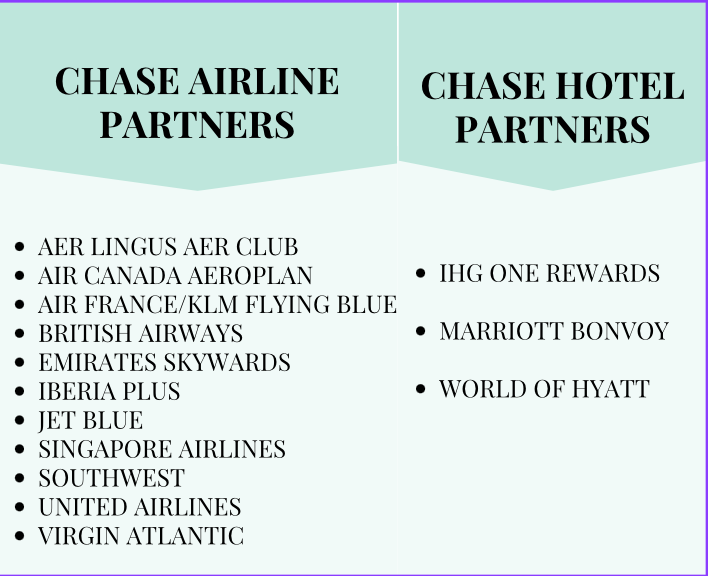 CHASE AIRLINE PARTNERS

- AER LINGUS AER CLUB
- AIR CANADA AEROPLAN
- AIR FRANCE/KLM FLYING BLUE
- BRITISH AIRWAYS
- EMIRATES SKYWARDS
- IBERIA PLUS
- JET BLUE
- SINGAPORE AIRLINES
- SOUTHWEST
- UNITED AIRLINES
- VIRGIN ATLANTIC

CHASE HOTEL PARTNERS

- IHG ONE REWARDS
- MARRIOTT BONVOY
- WORLD OF HYATT